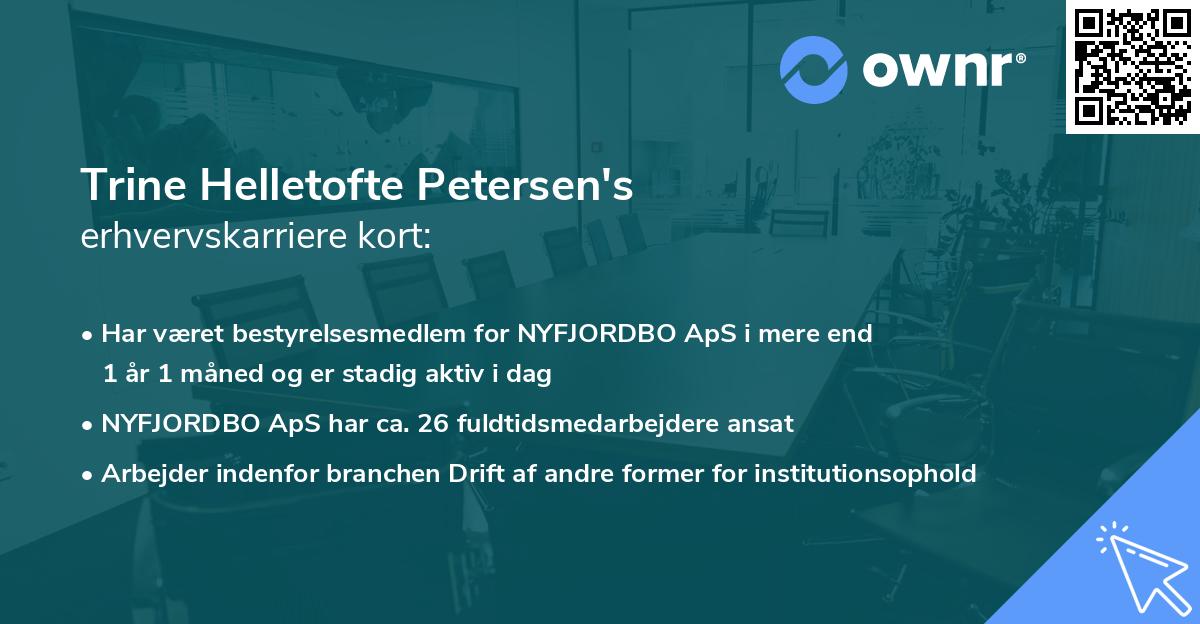 ownr®

Trine Helletofte Petersen's
erhvervskarriere kort:

• Har været bestyrelsesmedlem for NYFJORDBO ApS i mere end 1 år 1 måned og er stadig aktiv i dag

• NYFJORDBO ApS har ca. 26 fuldtidsmedarbejdere ansat

• Arbejder indenfor branchen Drift af andre former for institutionsophold